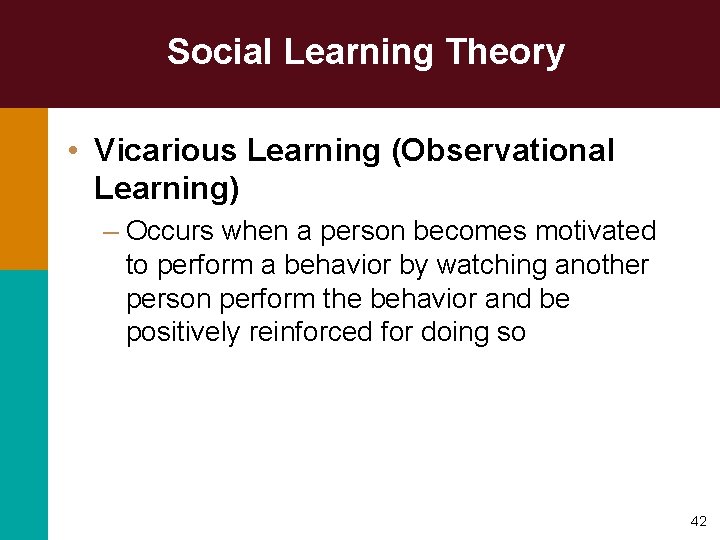 Social Learning Theory

• Vicarious Learning (Observational Learning)

– Occurs when a person becomes motivated to perform a behavior by watching another person perform the behavior and be positively reinforced for doing so

42